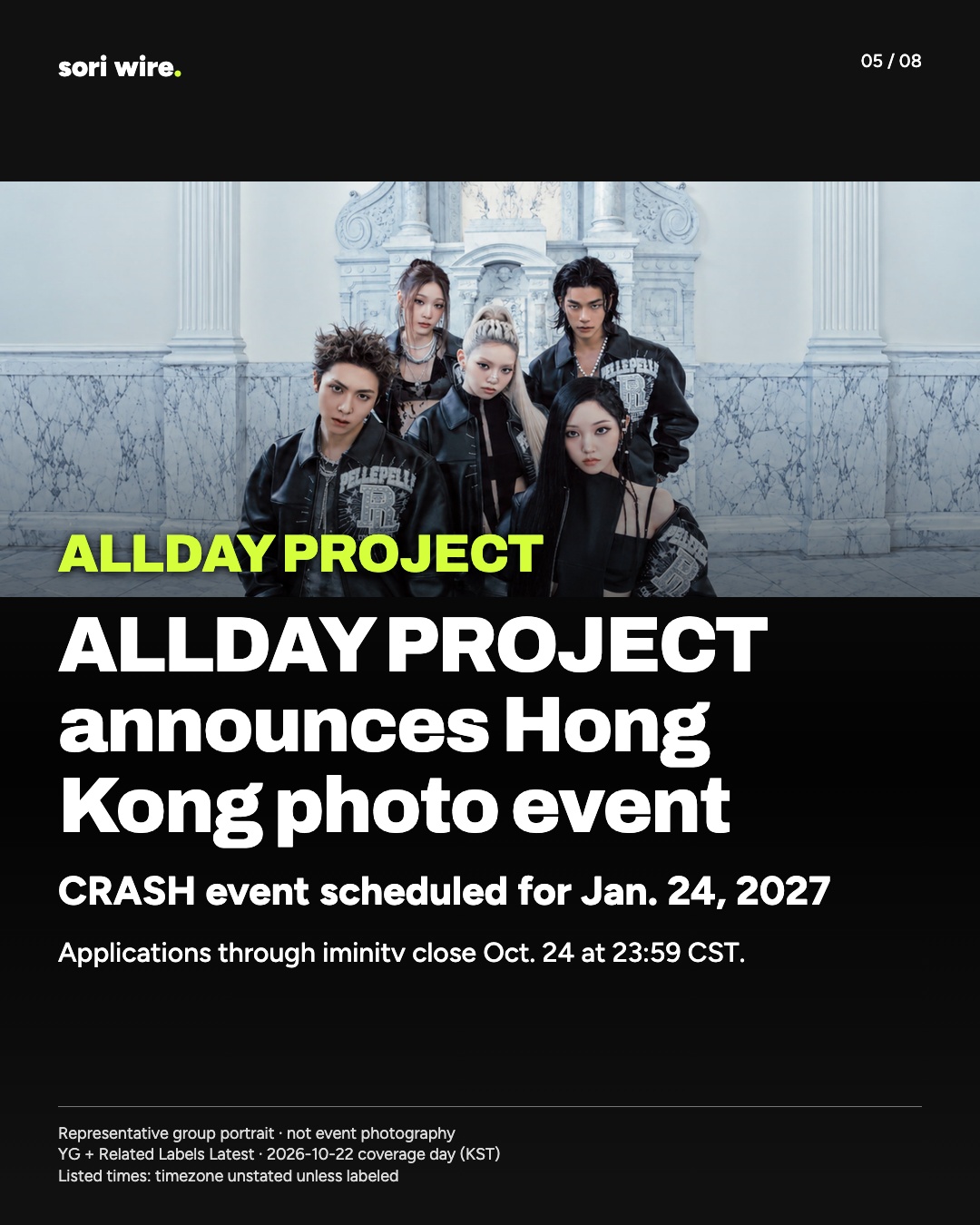 sori wire.

05 / 08

ALLDAY PROJECT

ALLDAY PROJECT announces Hong Kong photo event

CRASH event scheduled for Jan. 24, 2027

Applications through iminitv close Oct. 24 at 23:59 CST.

Representative group portrait · not event photography
YG + Related Labels Latest · 2026-10-22 coverage day (KST)
Listed times: timezone unstated unless labeled